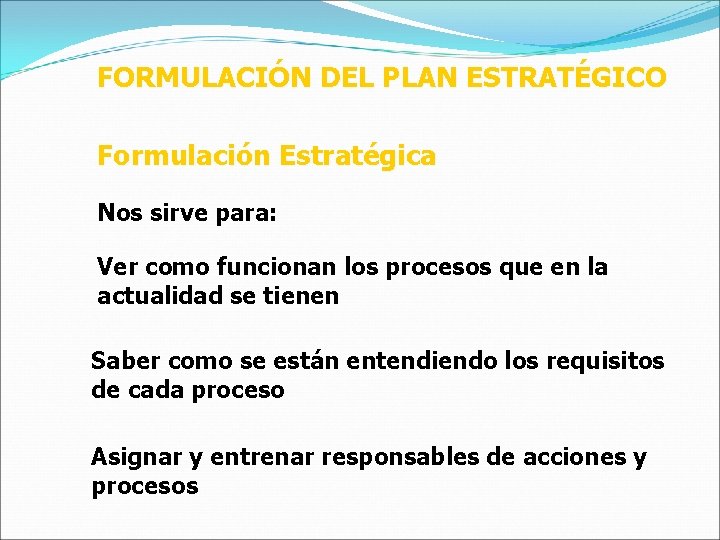 FORMULACIÓN DEL PLAN ESTRATÉGICO

Formulación Estratégica

Nos sirve para:

Ver como funcionan los procesos que en la actualidad se tienen

Saber como se están entendiendo los requisitos de cada proceso

Asignar y entrenar responsables de acciones y procesos